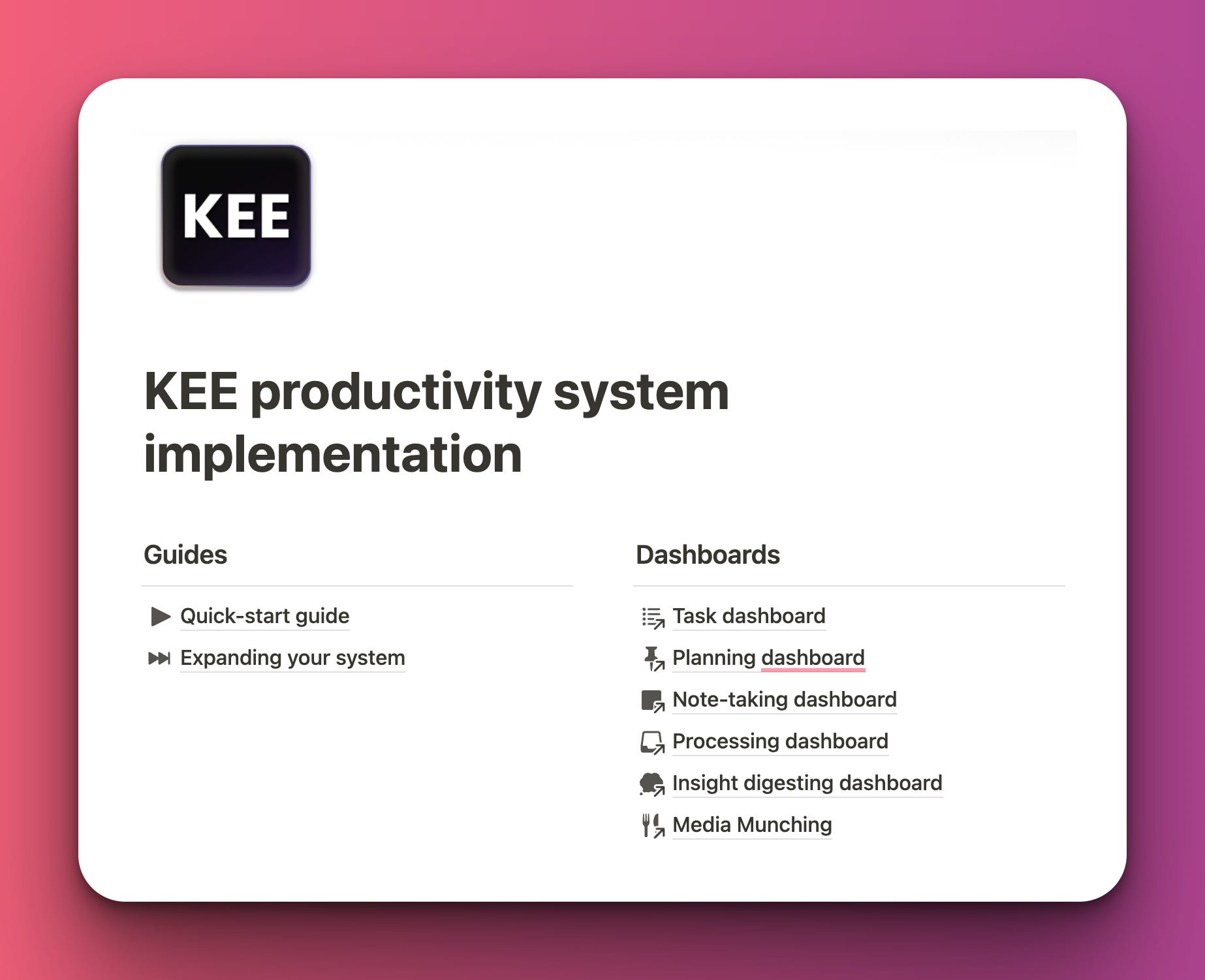 KEE

KEE productivity system implementation

Guides

Quick-start guide

Expanding your system

Dashboards

Task dashboard

Planning dashboard

Note-taking dashboard

Processing dashboard

Insight digesting dashboard

Media Munching